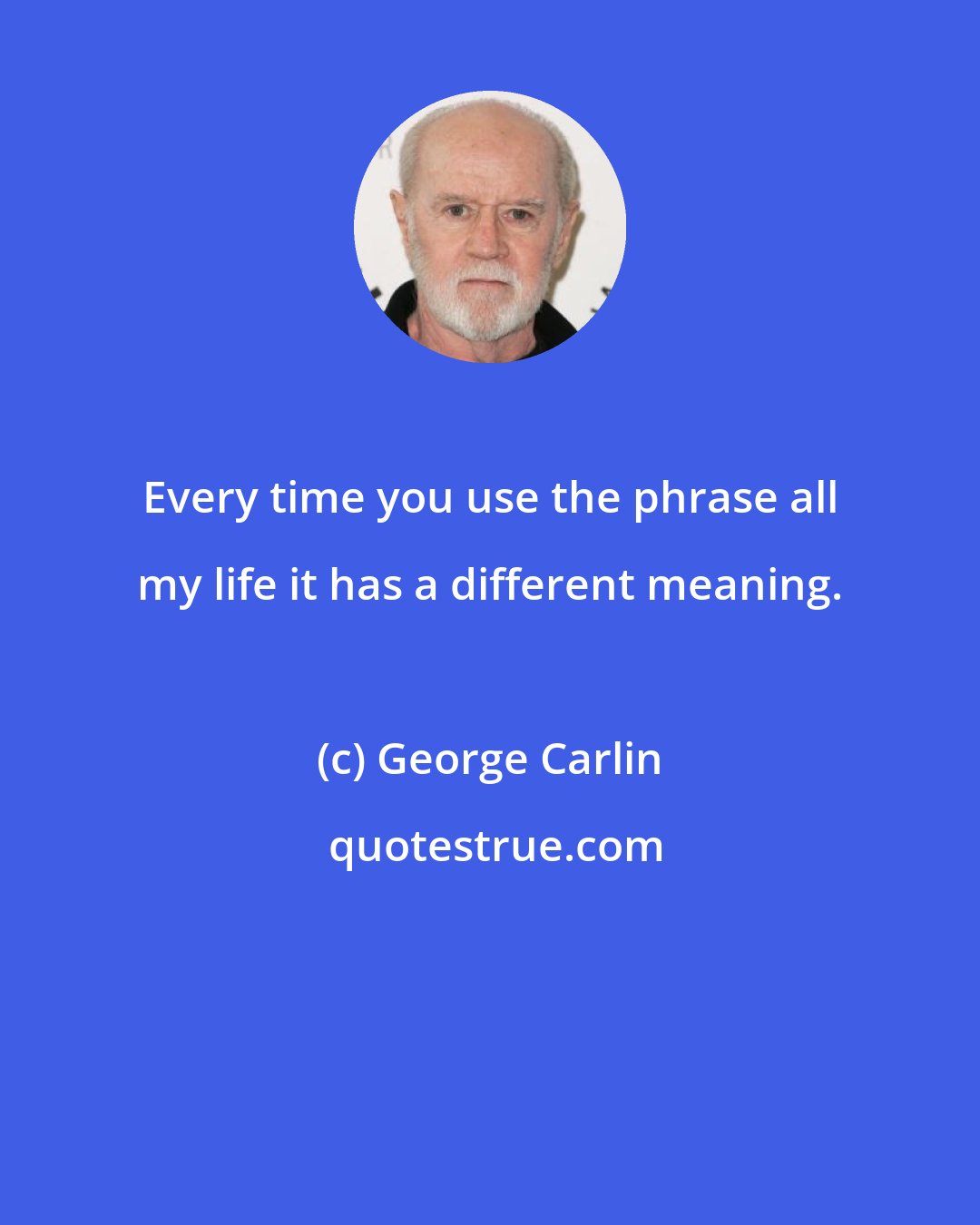 Every time you use the phrase all my life it has a different meaning.

(c) George Carlin

quotestrue.com